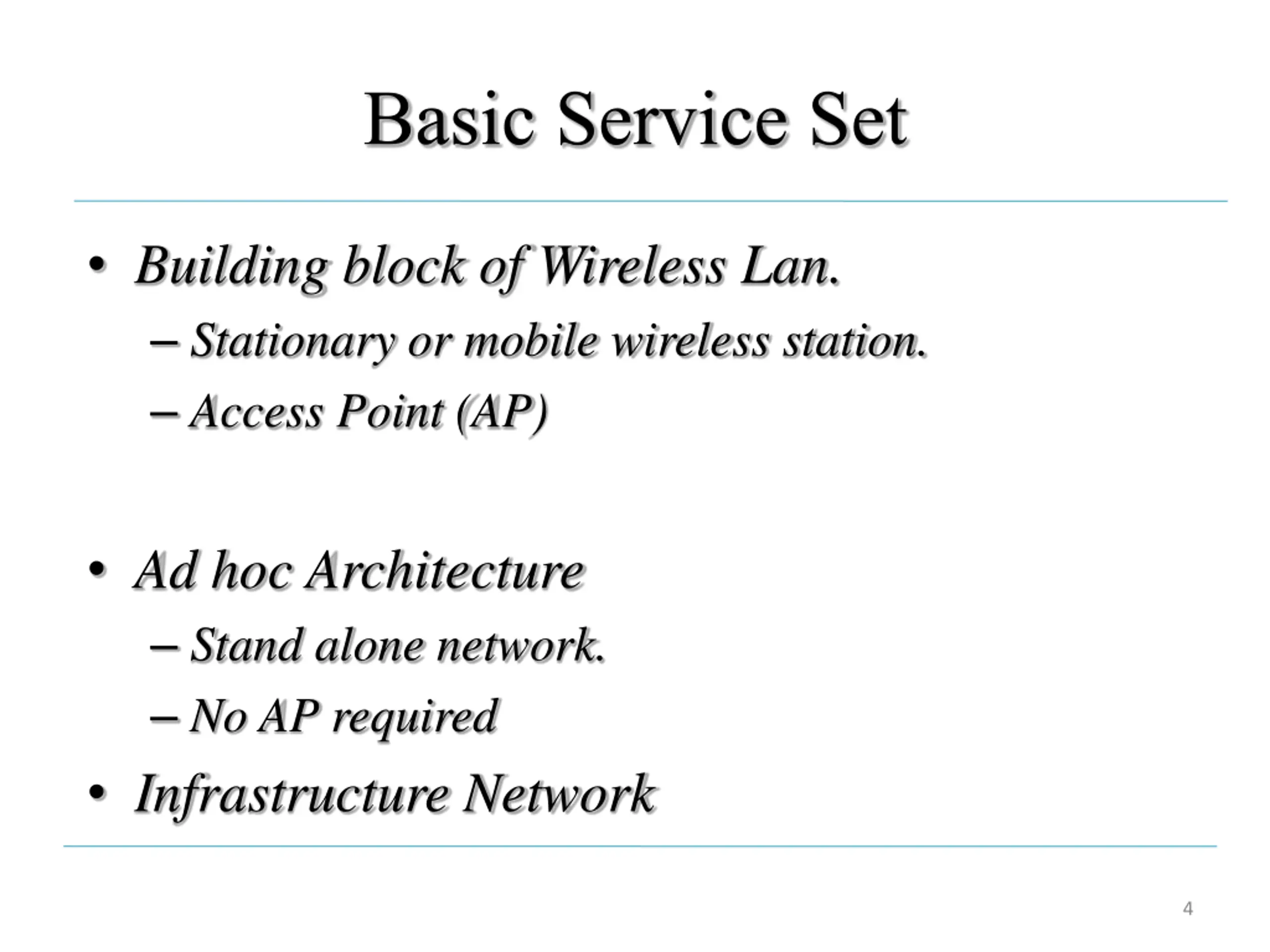 Basic Service Set

• Building block of Wireless Lan.
– Stationary or mobile wireless station.
– Access Point (AP)

• Ad hoc Architecture
– Stand alone network.
– No AP required
• Infrastructure Network

4